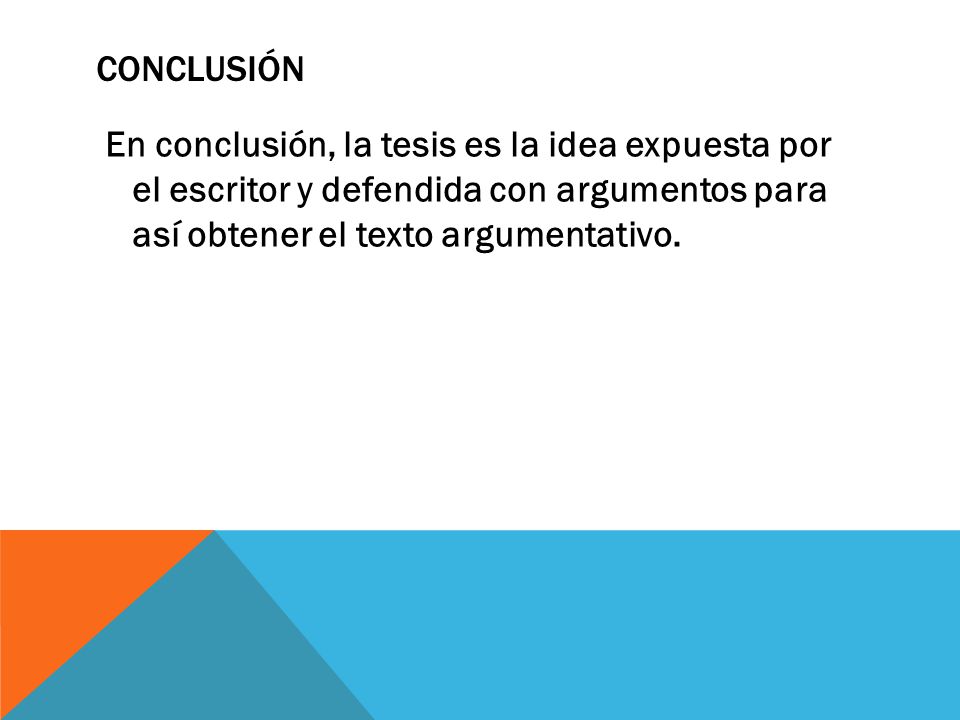 CONCLUSIÓN

En conclusión, la tesis es la idea expuesta por el escritor y defendida con argumentos para así obtener el texto argumentativo.